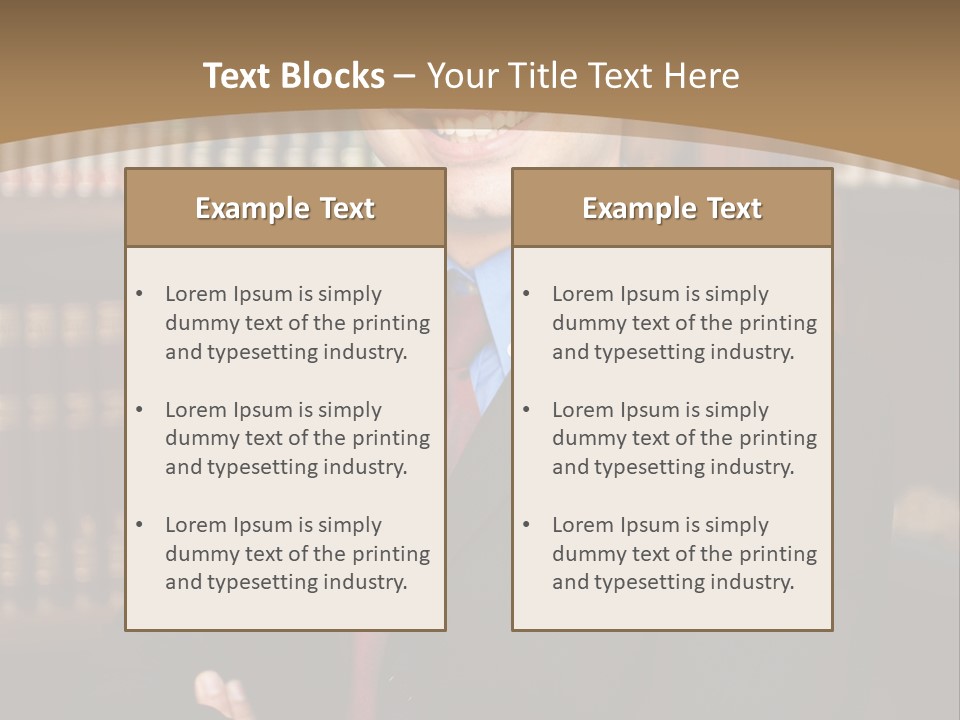 Text Blocks – Your Title Text Here

Example Text

• Lorem Ipsum is simply dummy text of the printing and typesetting industry.

• Lorem Ipsum is simply dummy text of the printing and typesetting industry.

• Lorem Ipsum is simply dummy text of the printing and typesetting industry.

Example Text

• Lorem Ipsum is simply dummy text of the printing and typesetting industry.

• Lorem Ipsum is simply dummy text of the printing and typesetting industry.

• Lorem Ipsum is simply dummy text of the printing and typesetting industry.